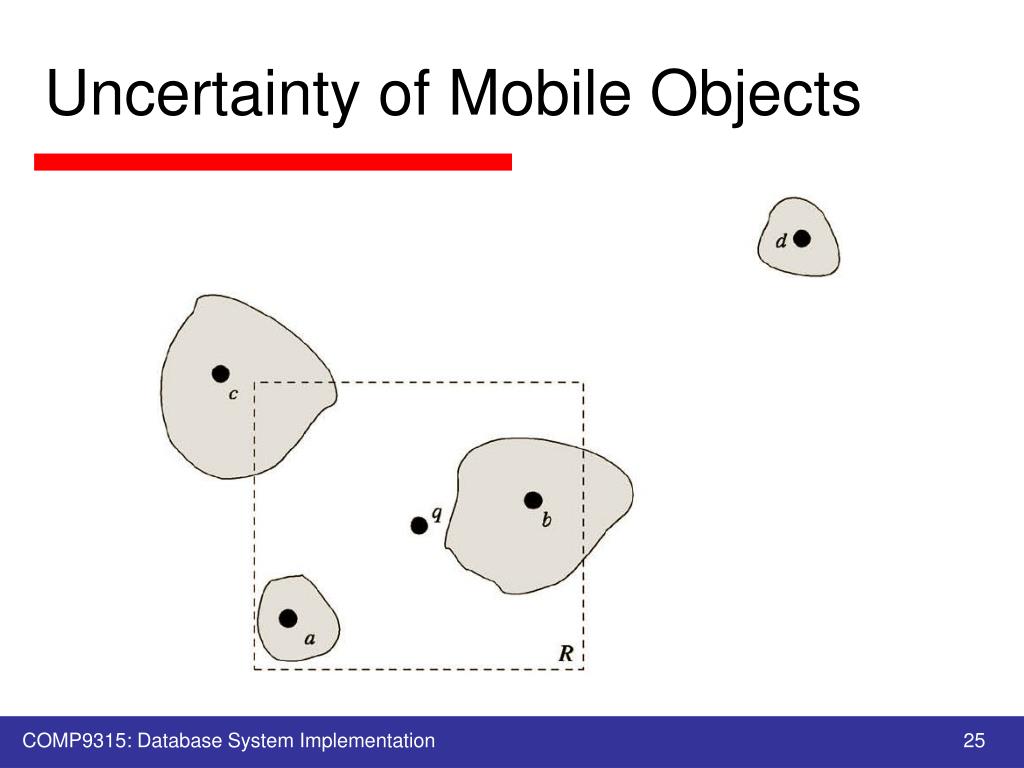 Uncertainty of Mobile Objects

d

c

q

b

a

R

COMP9315: Database System Implementation

25